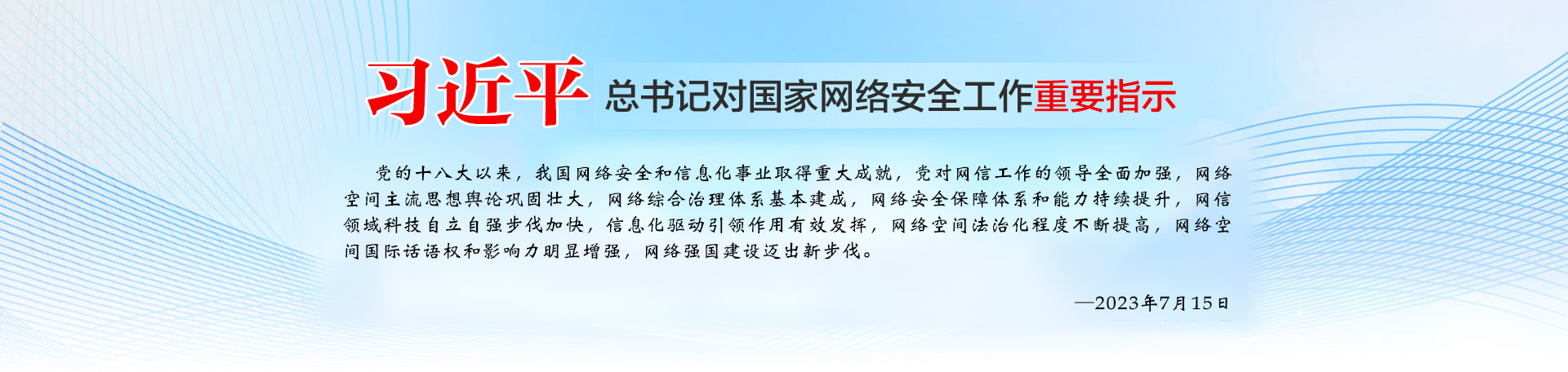 习近平 总书记对国家网络安全工作重要指示

党的十八大以来，我国网络安全和信息化事业取得重大成就，党对网信工作的领导全面加强，网络空间主流思想舆论巩固壮大，网络综合治理体系基本建成，网络安全保障体系和能力持续提升，网信领域科技自立自强步伐加快，信息化驱动引领作用有效发挥，网络空间法治化程度不断提高，网络空间国际话语权和影响力明显增强，网络强国建设迈出新步伐。

—2023年7月15日